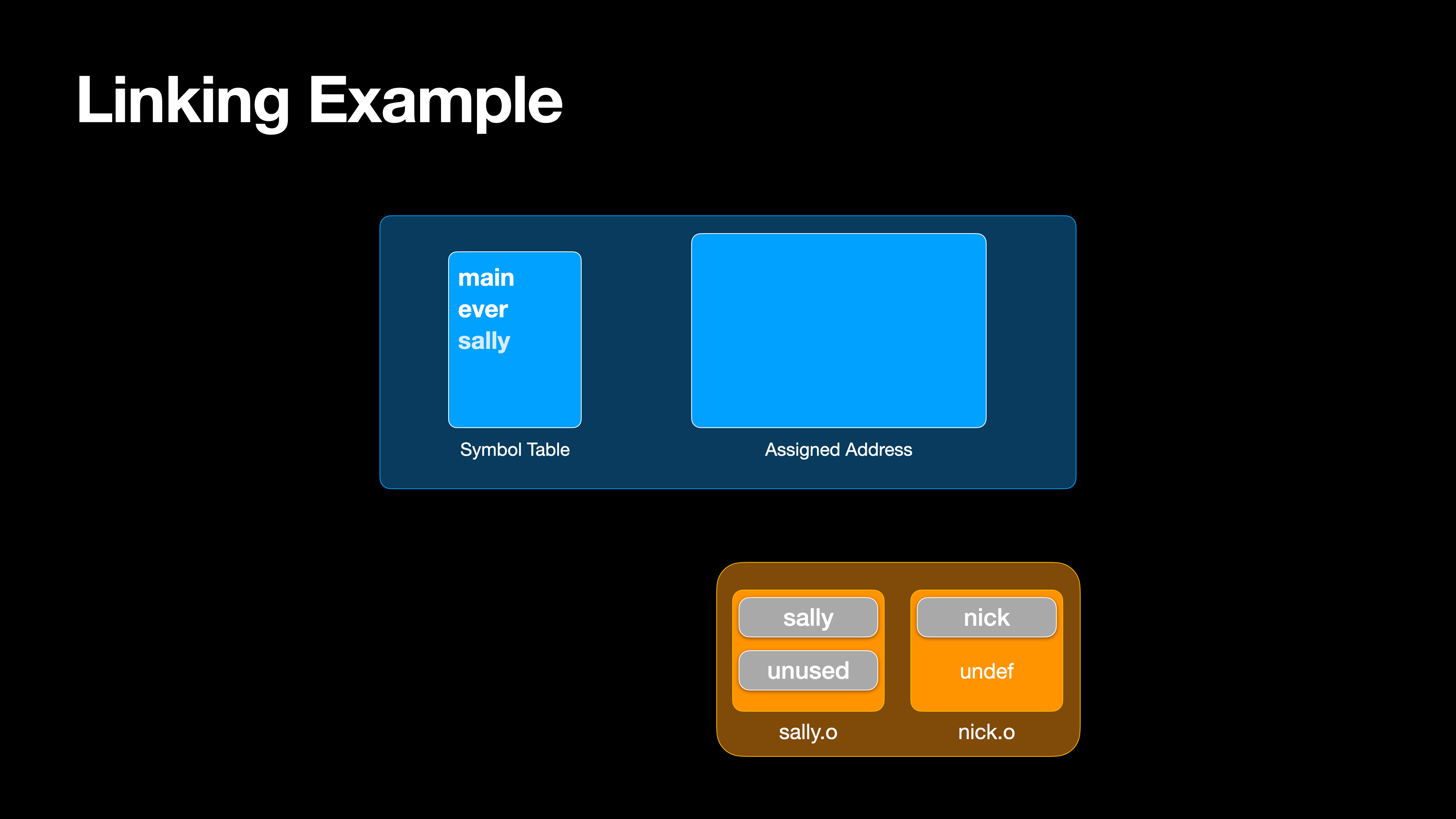 Linking Example

main
ever
sally

Symbol Table

Assigned Address

sally
unused
sally.o

nick
undef
nick.o